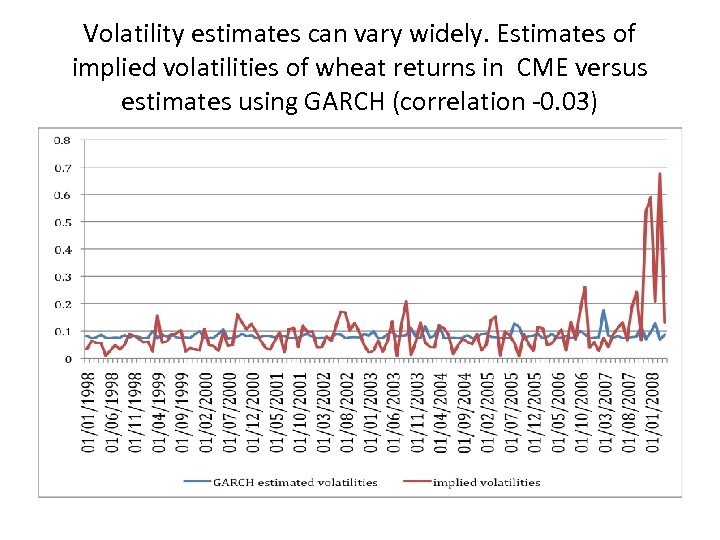 Volatility estimates can vary widely. Estimates of implied volatilities of wheat returns in CME versus estimates using GARCH (correlation -0.03)

0.8
0.7
0.6
0.5
0.4
0.3
0.2
0.1
0

01/01/1998
01/06/1998
01/11/1998
01/04/1999
01/09/1999
01/02/2000
01/07/2000
01/12/2000
01/05/2001
01/10/2001
01/03/2002
01/08/2002
01/01/2003
01/06/2003
01/11/2003
01/04/2004
01/09/2004
01/02/2005
01/07/2005
01/12/2005
01/05/2006
01/10/2006
01/03/2007
01/08/2007
01/01/2008

GARCH estimated volatilities
implied volatilities